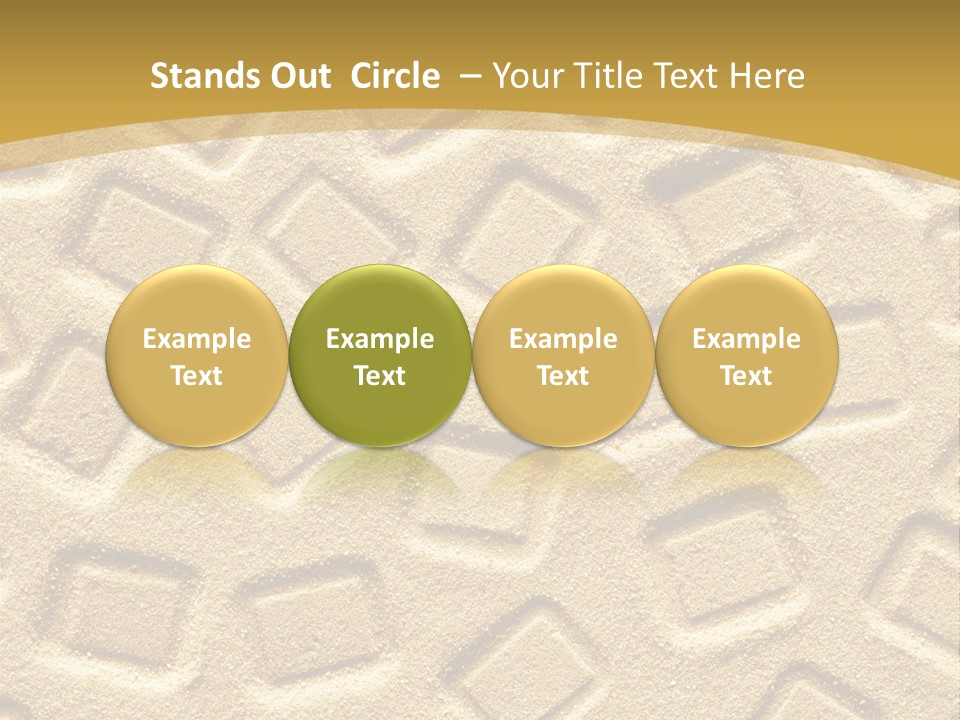 Stands Out Circle – Your Title Text Here

Example Text

Example Text

Example Text

Example Text